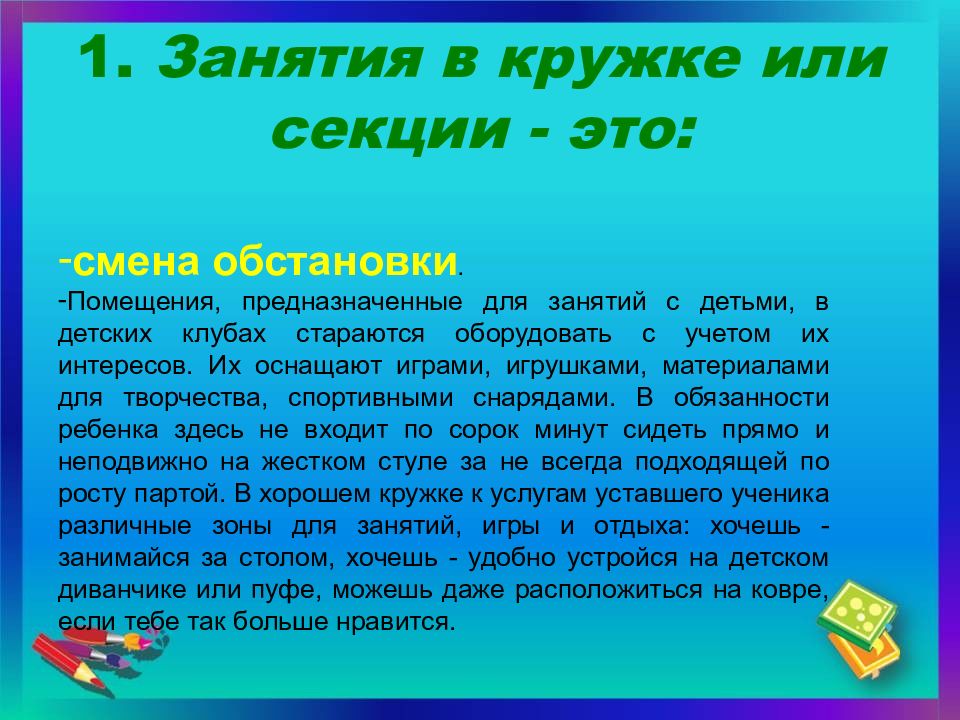 1. Занятия в кружке или секции - это:

-смена обстановки.

-Помещения, предназначенные для занятий с детьми, в детских клубах стараются оборудовать с учетом их интересов. Их оснащают играми, игрушками, материалами для творчества, спортивными снарядами. В обязанности ребенка здесь не входит по сорок минут сидеть прямо и неподвижно на жестком стуле за не всегда подходящей по росту партой. В хорошем кружке к услугам уставшего ученика различные зоны для занятий, игры и отдыха: хочешь - занимайся за столом, хочешь - удобно устройся на детском диванчике или пуфе, можешь даже расположиться на ковре, если тебе так больше нравится.